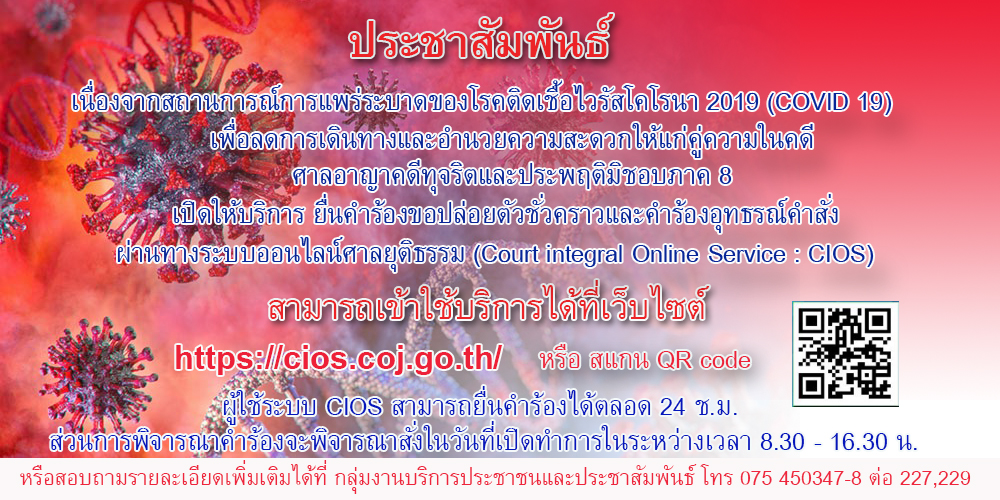 ประชาสัมพันธ์

เนื่องจากสถานการณ์การแพร่ระบาดของโรคติดเชื้อไวรัสโคโรนา 2019 (COVID 19) เพื่อลดการเดินทางและอำนวยความสะดวกให้แก่คู่ความในคดี ศาลอาญาคดีทุจริตและประพฤติมิชอบภาค 8 เปิดให้บริการ ยื่นคำร้องขอปล่อยตัวชั่วคราวและคำร้องอุทธรณ์คำสั่ง ผ่านทางระบบออนไลน์ศาลยุติธรรม (Court integral Online Service : CIOS)

สามารถเข้าใช้บริการได้ที่เว็บไซต์

https://cios.coj.go.th/ หรือ สแกน QR code

ผู้ใช้ระบบ CIOS สามารถยื่นคำร้องได้ตลอด 24 ช.ม.
ส่วนการพิจารณาคำร้องจะพิจารณาสั่งในวันที่เปิดทำการในระหว่างเวลา 8.30 - 16.30 น.

หรือสอบถามรายละเอียดเพิ่มเติมได้ที่ กลุ่มงานบริการประชาชนและประชาสัมพันธ์ โทร 075 450347-8 ต่อ 227,229